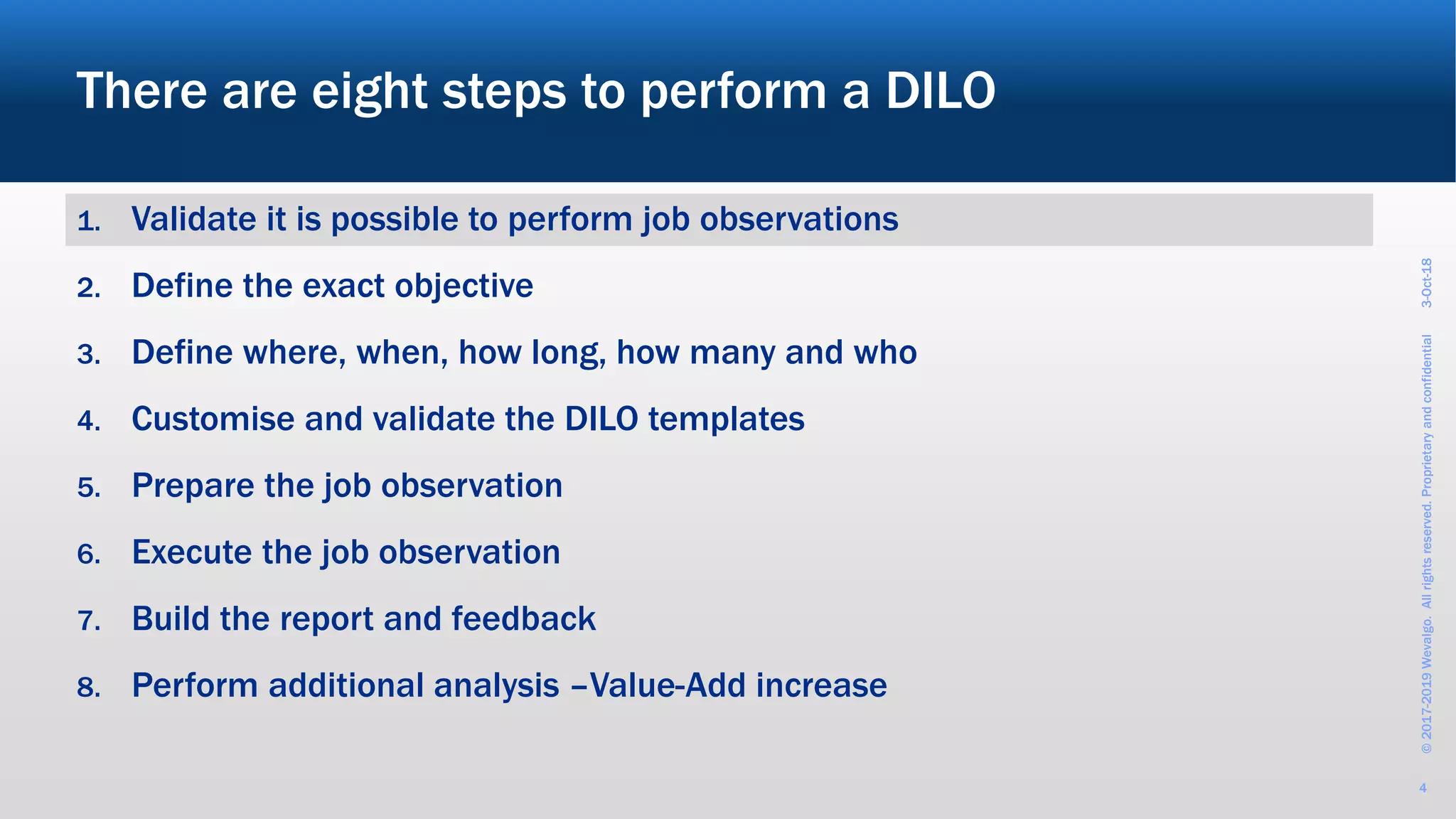 There are eight steps to perform a DILO

1. Validate it is possible to perform job observations
2. Define the exact objective
3. Define where, when, how long, how many and who
4. Customise and validate the DILO templates
5. Prepare the job observation
6. Execute the job observation
7. Build the report and feedback
8. Perform additional analysis –Value-Add increase

© 2017-2019 Wevalgo. All rights reserved. Proprietary and confidential 3-Oct-18

4